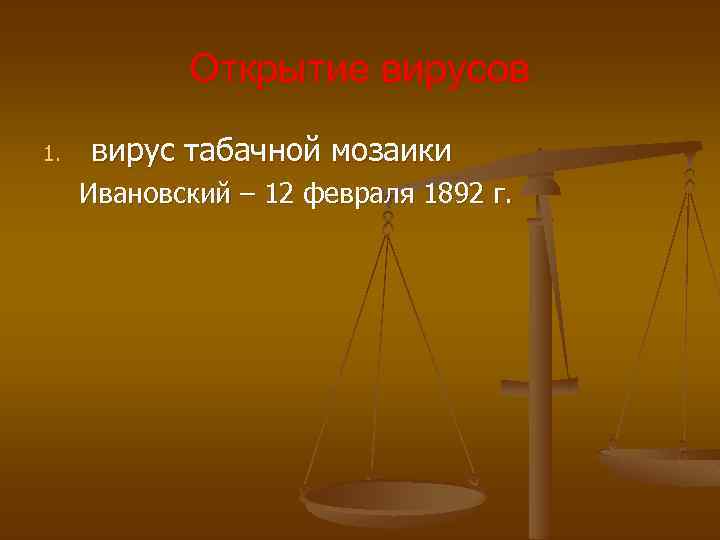 Открытие вирусов

1. вирус табачной мозаики
Ивановский – 12 февраля 1892 г.